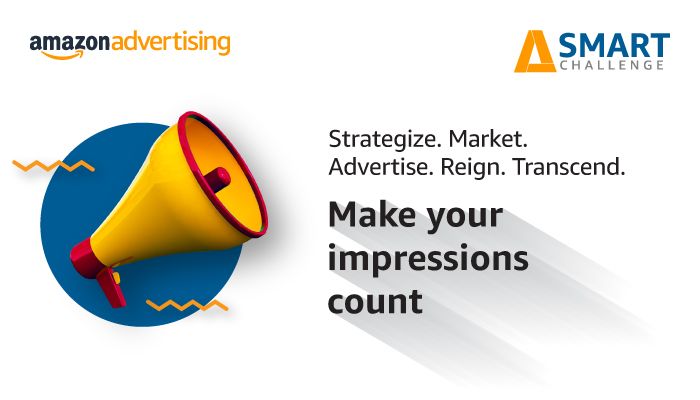 amazonadvertising

SMART
CHALLENGE

Strategize. Market.
Advertise. Reign. Transcend.

Make your impressions count